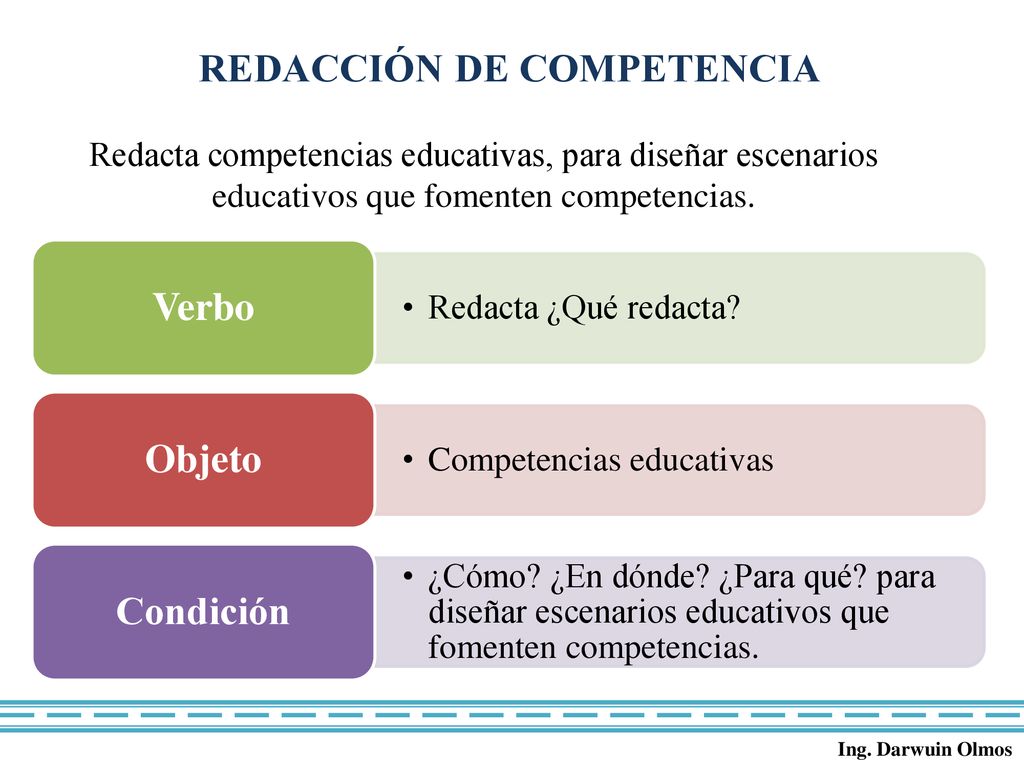 REDACCIÓN DE COMPETENCIA

Redacta competencias educativas, para diseñar escenarios educativos que fomenten competencias.

Verbo

• Redacta ¿Qué redacta?

Objeto

• Competencias educativas

Condición

• ¿Cómo? ¿En dónde? ¿Para qué? para diseñar escenarios educativos que fomenten competencias.

Ing. Darwuin Olmos